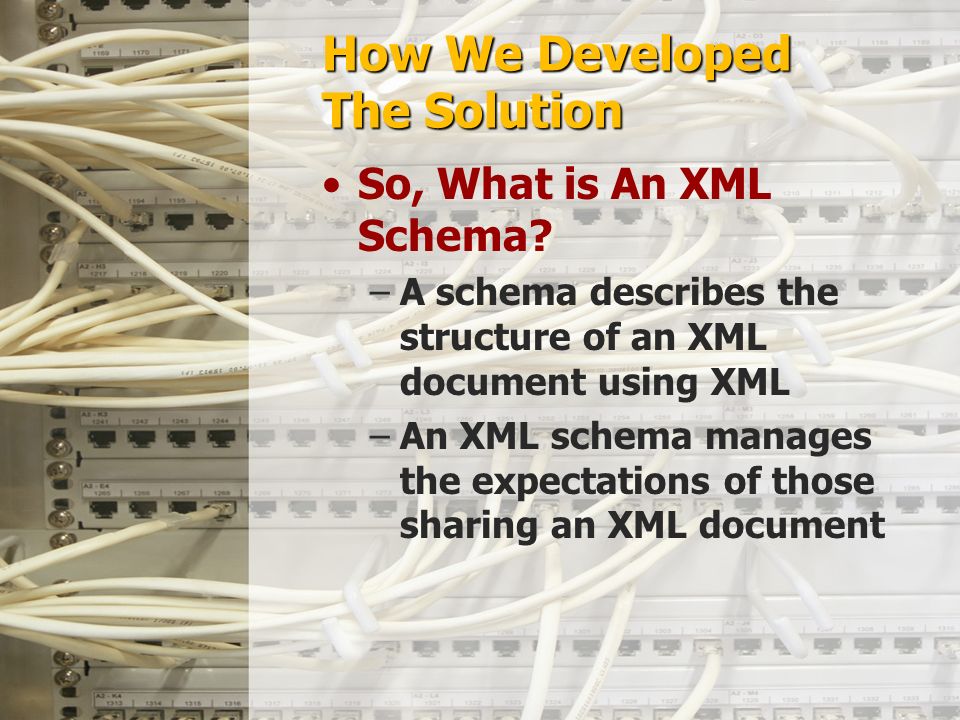 How We Developed The Solution

• So, What is An XML Schema?

– A schema describes the structure of an XML document using XML

– An XML schema manages the expectations of those sharing an XML document